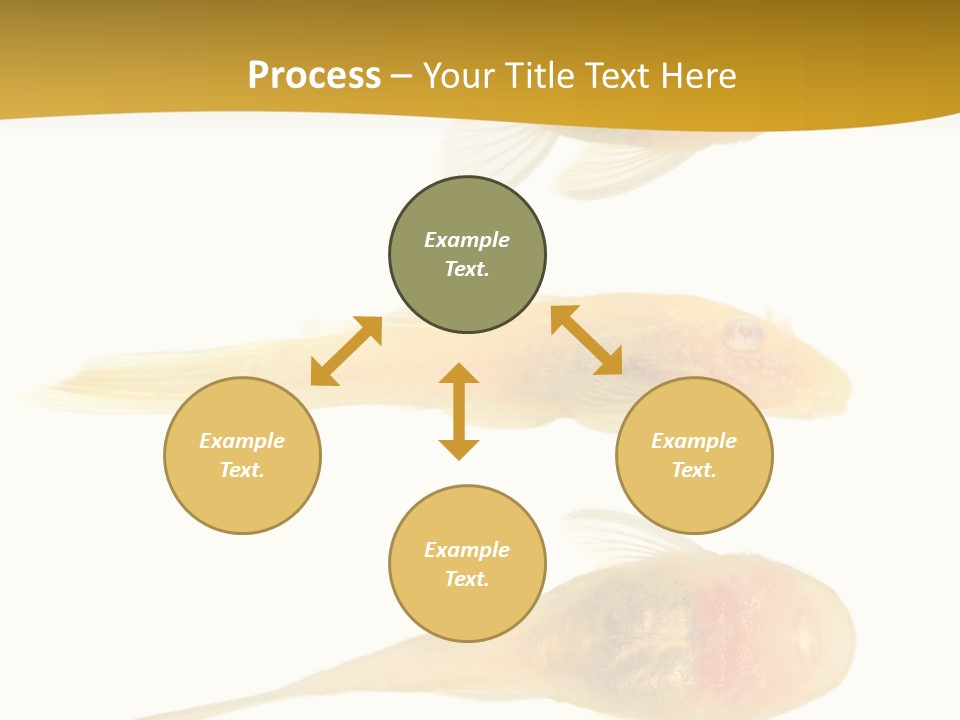 Process – Your Title Text Here

Example Text.

Example Text.

Example Text.

Example Text.